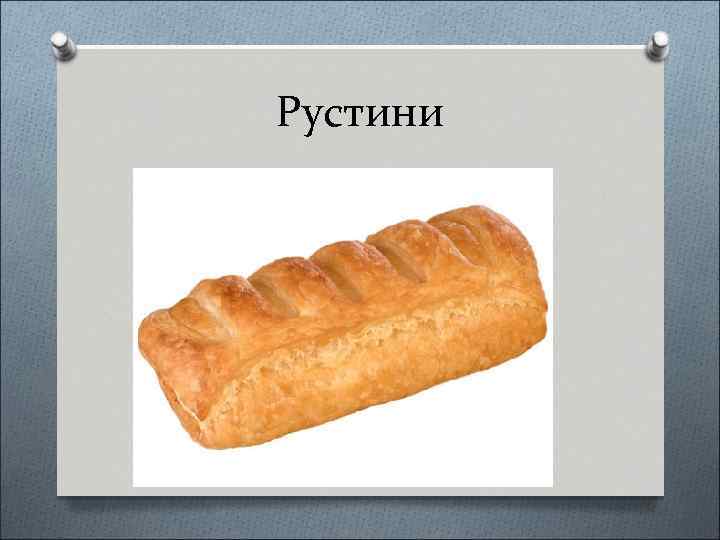 Рустини